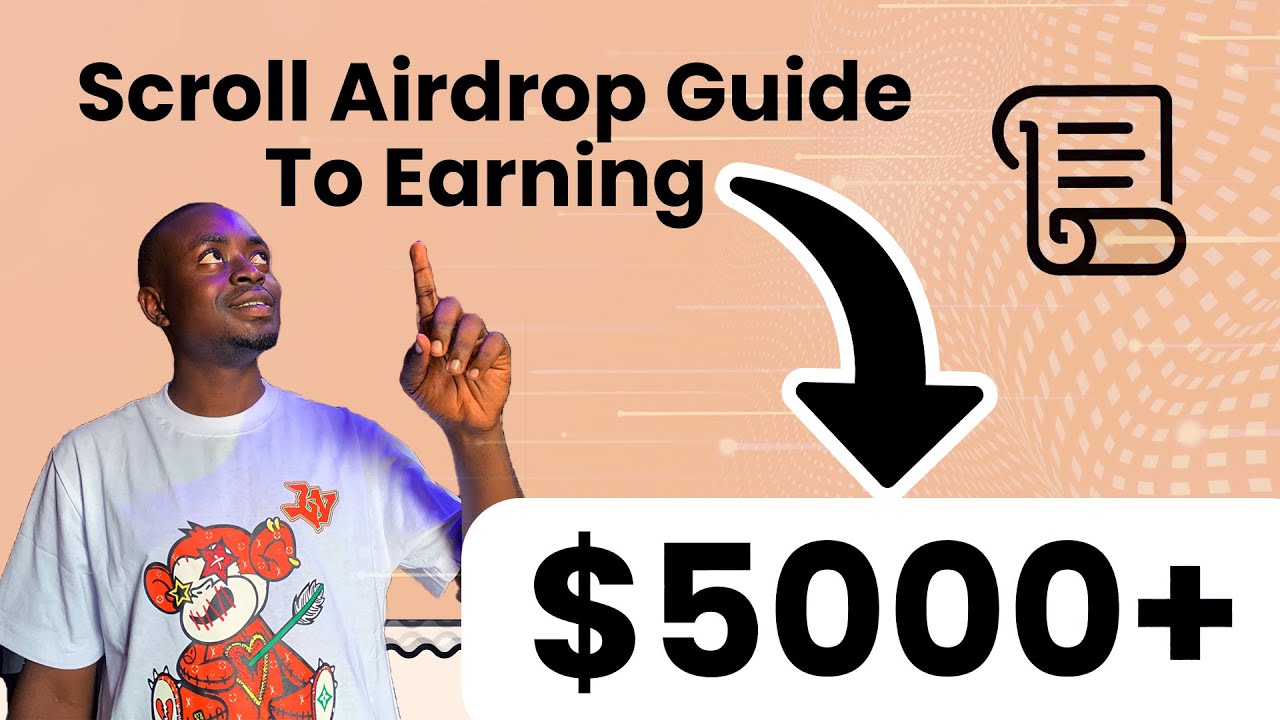 Scroll Airdrop Guide To Earning

$5000+